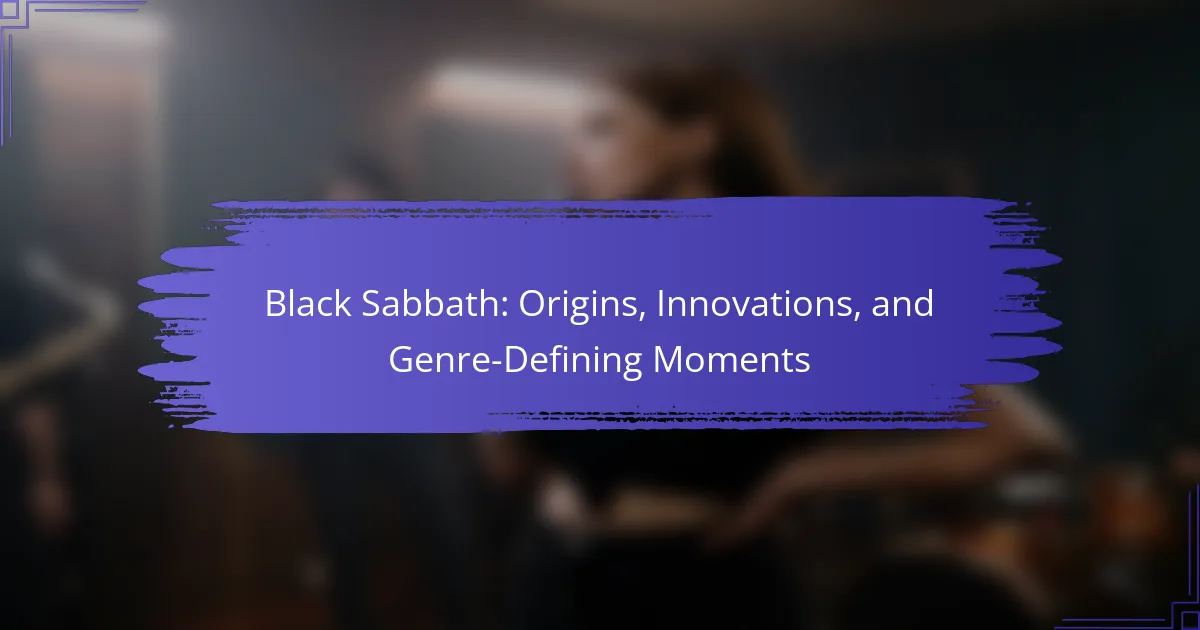 Black Sabbath: Origins, Innovations, and Genre-Defining Moments